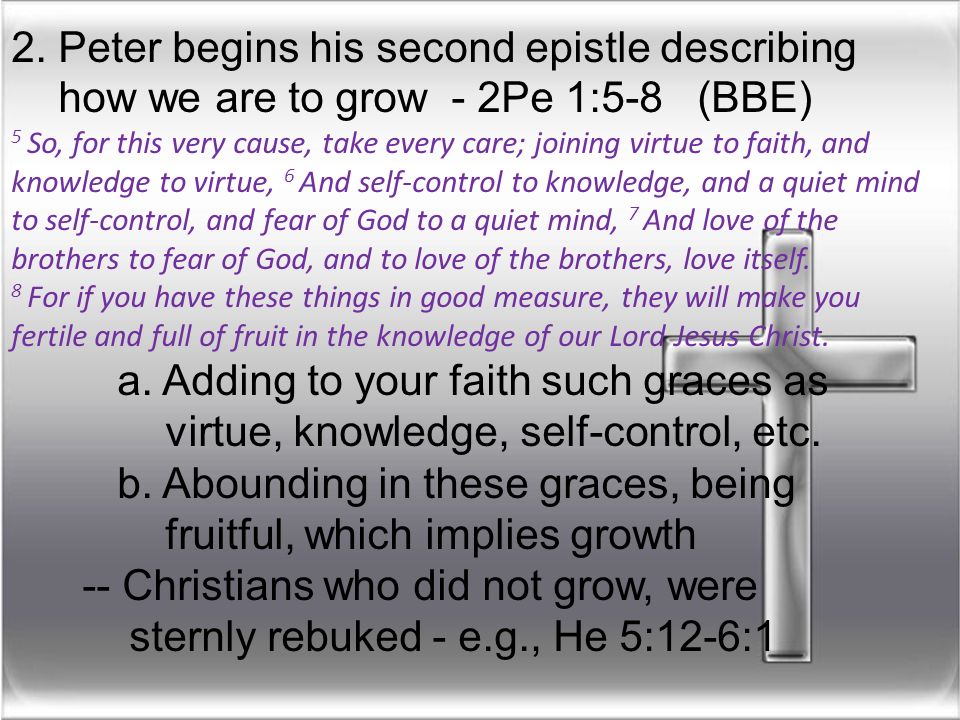 2. Peter begins his second epistle describing how we are to grow - 2Pe 1:5-8 (BBE)

$^5$ So, for this very cause, take every care; joining virtue to faith, and knowledge to virtue, $^6$ And self-control to knowledge, and a quiet mind to self-control, and fear of God to a quiet mind, $^7$ And love of the brothers to fear of God, and to love of the brothers, love itself. $^8$ For if you have these things in good measure, they will make you fertile and full of fruit in the knowledge of our Lord Jesus Christ.

a. Adding to your faith such graces as virtue, knowledge, self-control, etc.

b. Abounding in these graces, being fruitful, which implies growth

-- Christians who did not grow, were sternly rebuked - e.g., He 5:12-6:1